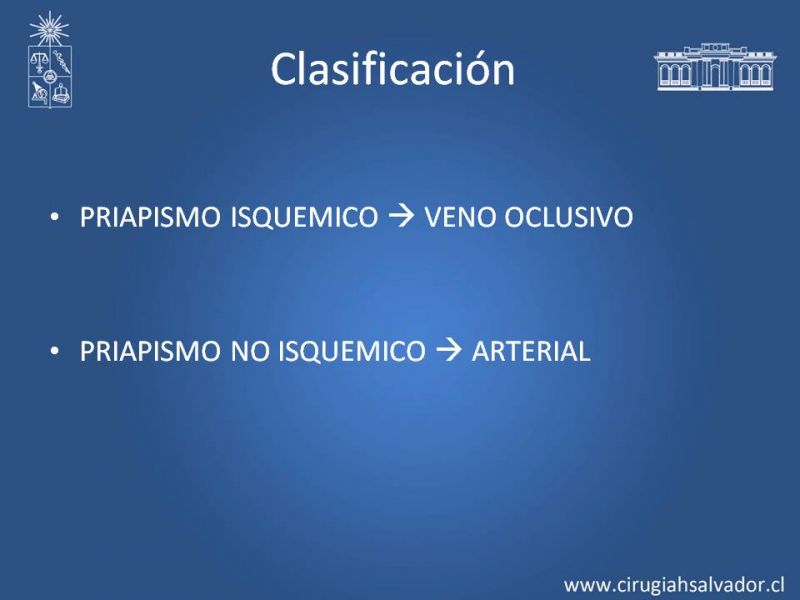 Clasificación

• PRIAPISMO ISQUEMICO → VENO OCLUSIVO

• PRIAPISMO NO ISQUEMICO → ARTERIAL

www.cirugiahsalvador.cl